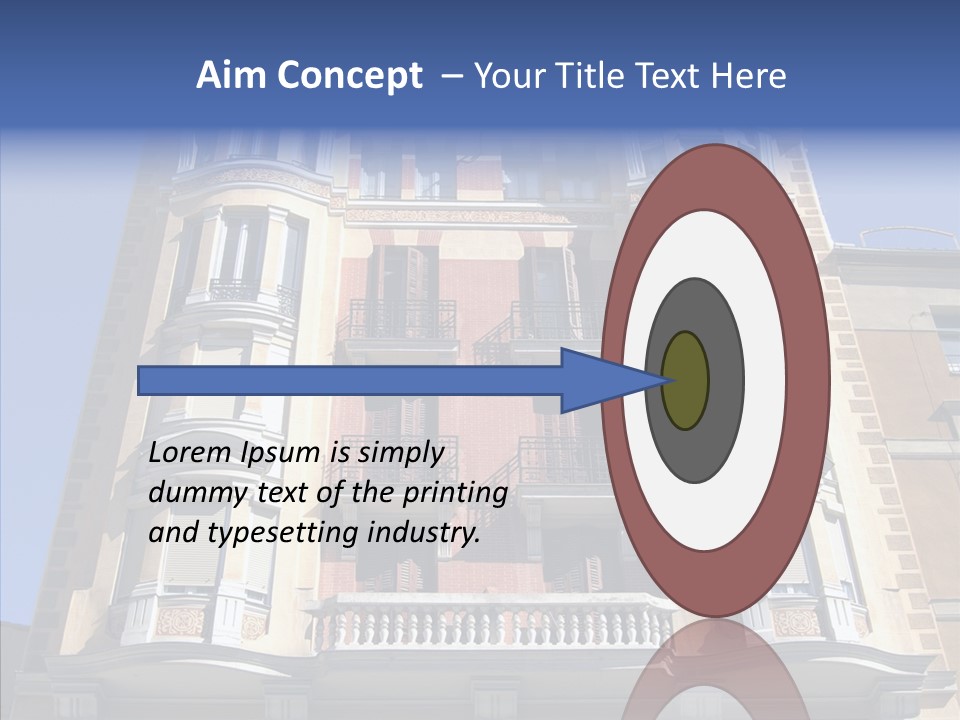 Aim Concept – Your Title Text Here

Lorem Ipsum is simply dummy text of the printing and typesetting industry.